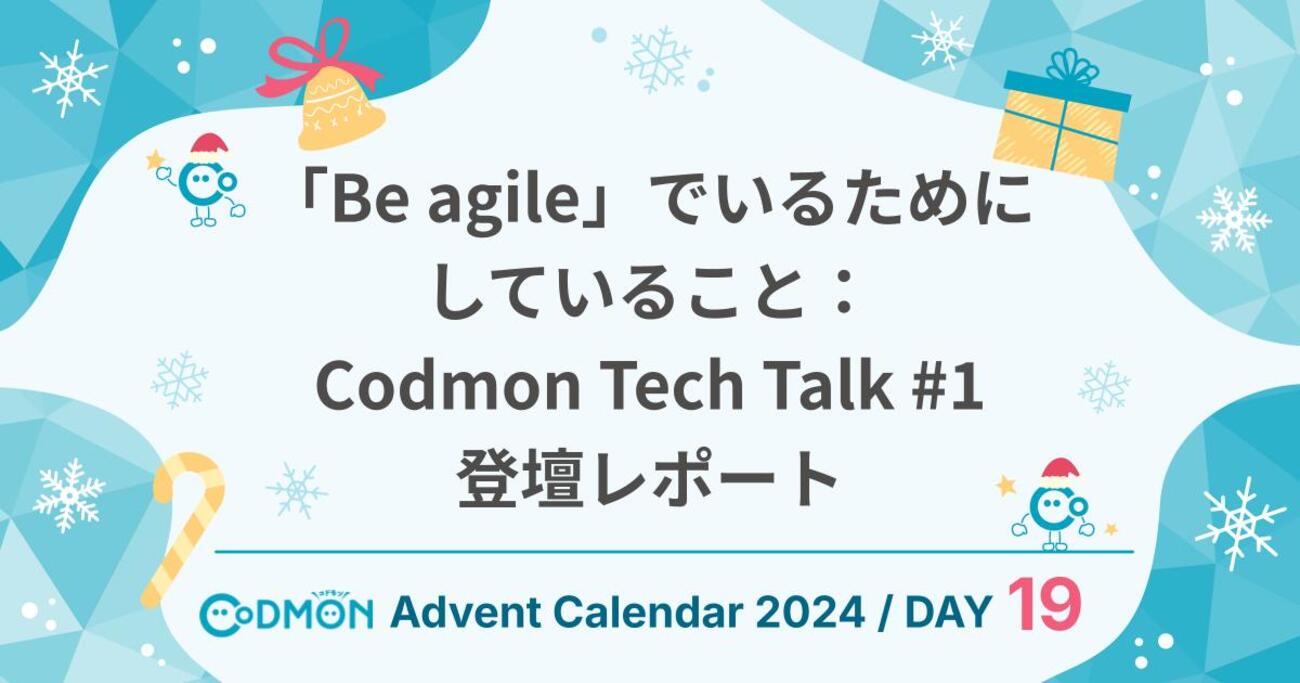 「Be agile」でいるためにしていること：
Codmon Tech Talk #1
登壇レポート

コドモン
CODMON Advent Calendar 2024 / DAY 19